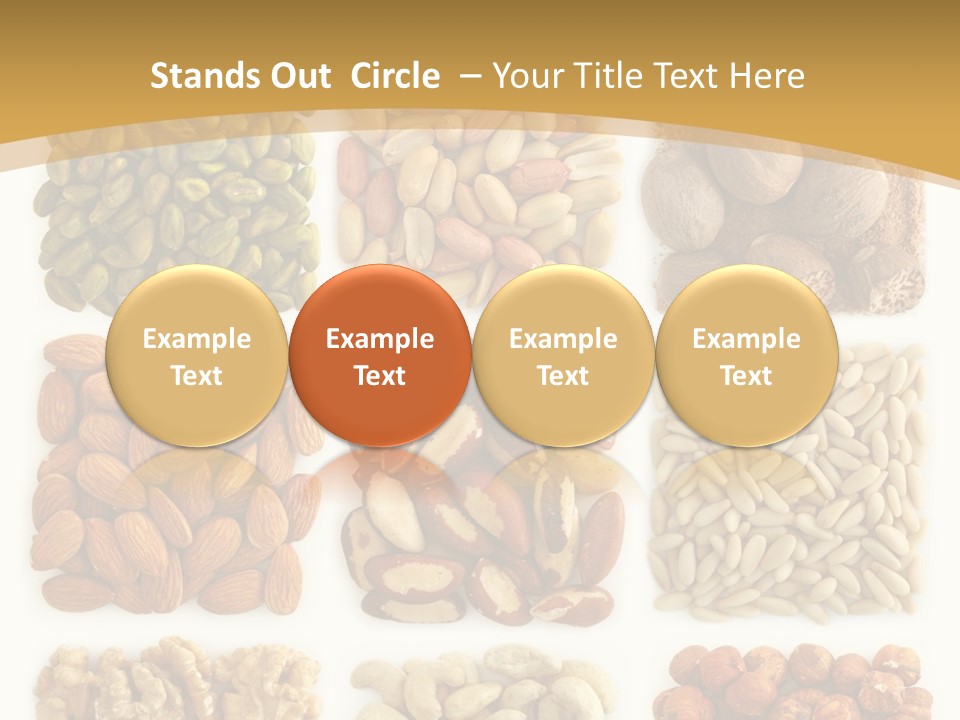 Stands Out Circle – Your Title Text Here

Example Text

Example Text

Example Text

Example Text